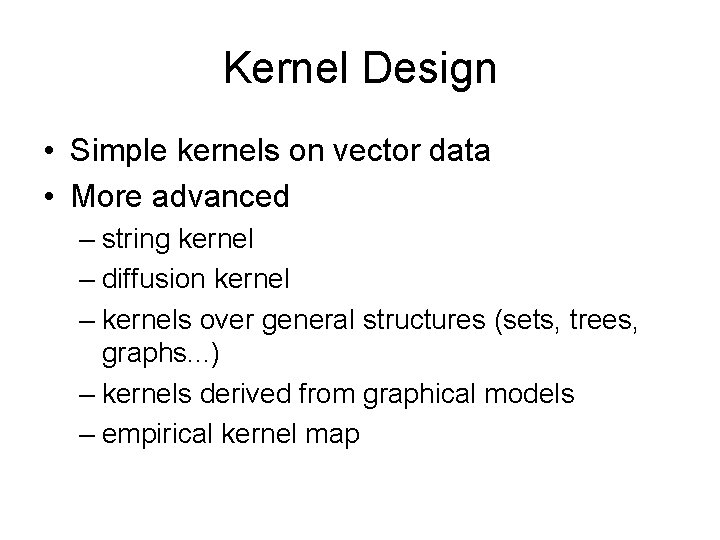 Kernel Design

• Simple kernels on vector data
• More advanced
– string kernel
– diffusion kernel
– kernels over general structures (sets, trees, graphs...)
– kernels derived from graphical models
– empirical kernel map